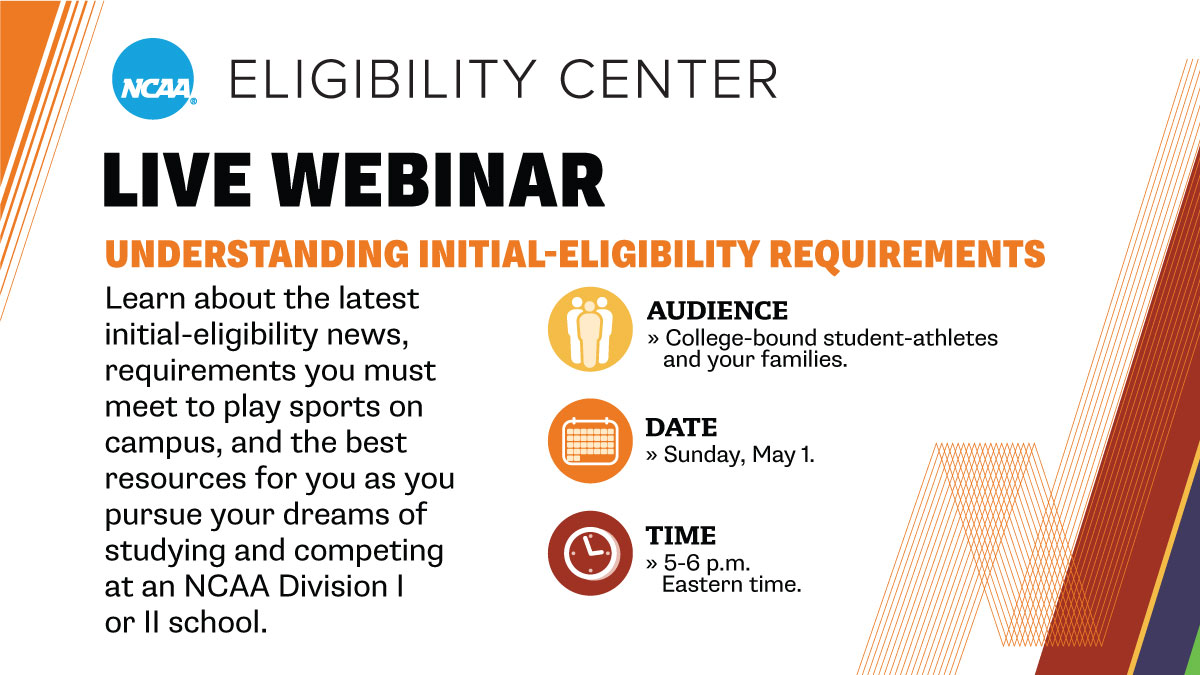 NCAA®

ELIGIBILITY CENTER

LIVE WEBINAR

UNDERSTANDING INITIAL-ELIGIBILITY REQUIREMENTS

Learn about the latest initial-eligibility news, requirements you must meet to play sports on campus, and the best resources for you as you pursue your dreams of studying and competing at an NCAA Division I or II school.

AUDIENCE
» College-bound student-athletes and your families.

DATE
» Sunday, May 1.

TIME
» 5-6 p.m. Eastern time.